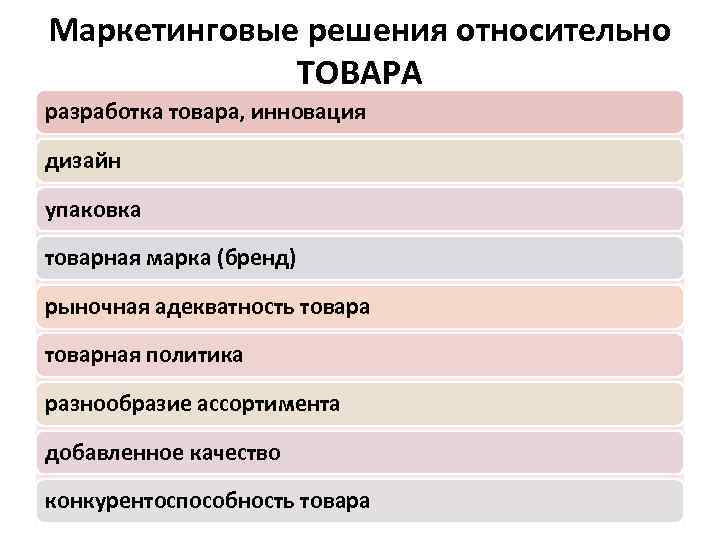 Маркетинговые решения относительно ТОВАРА

разработка товара, инновация

дизайн

упаковка

товарная марка (бренд)

рыночная адекватность товара

товарная политика

разнообразие ассортимента

добавленное качество

конкурентоспособность товара